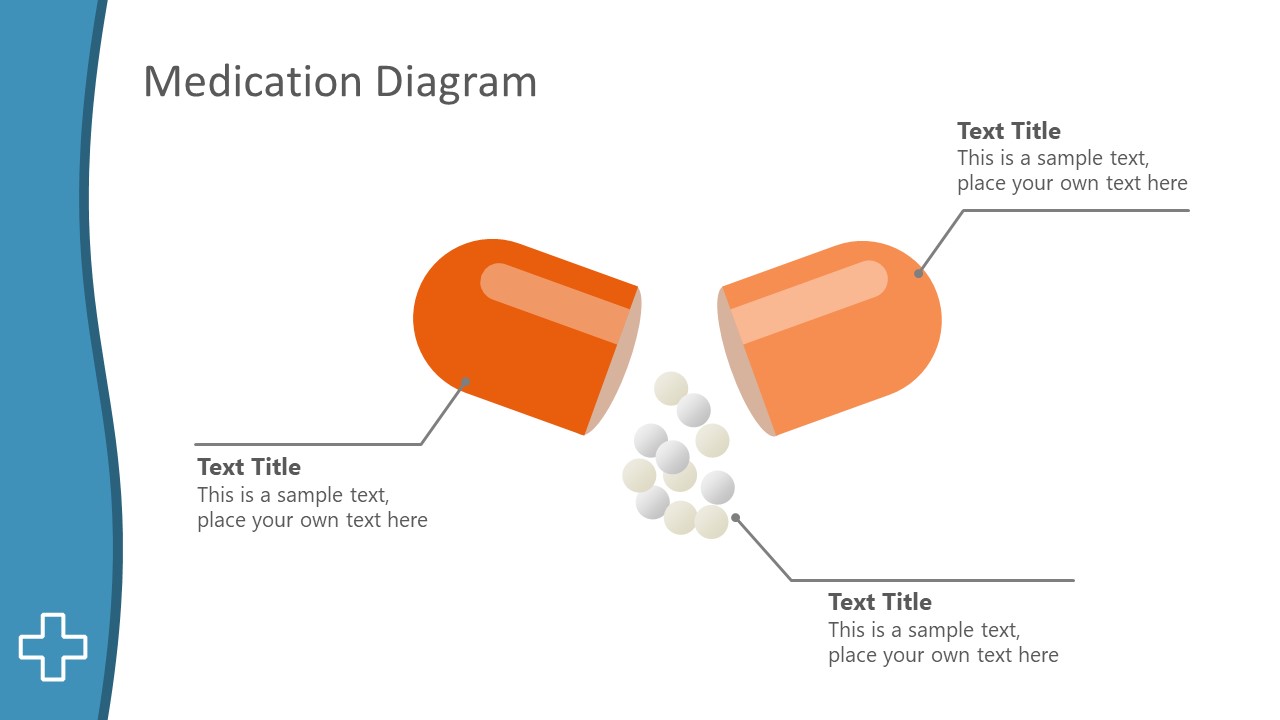 Medication Diagram

Text Title
This is a sample text, place your own text here

Text Title
This is a sample text, place your own text here

Text Title
This is a sample text, place your own text here